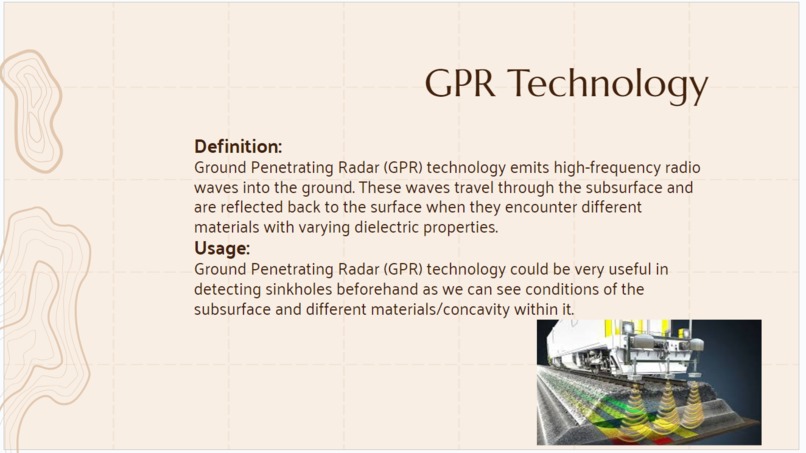 GPR Technology

Definition:
Ground Penetrating Radar (GPR) technology emits high-frequency radio waves into the ground. These waves travel through the subsurface and are reflected back to the surface when they encounter different materials with varying dielectric properties.

Usage:
Ground Penetrating Radar (GPR) technology could be very useful in detecting sinkholes beforehand as we can see conditions of the subsurface and different materials/concavity within it.